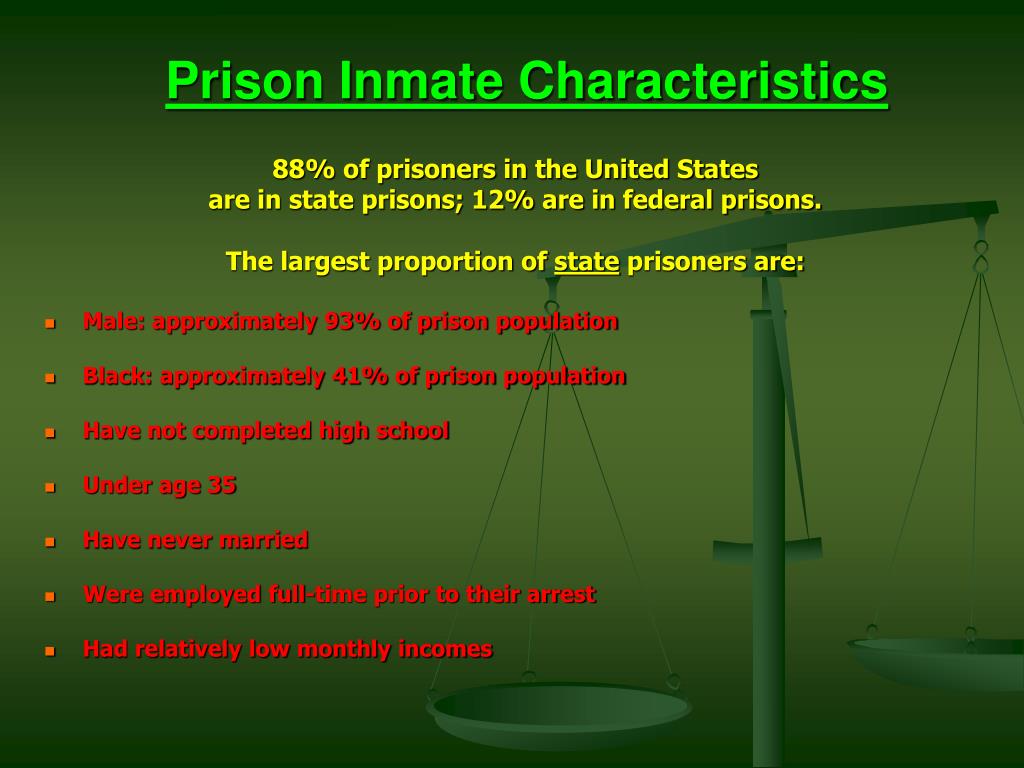 Prison Inmate Characteristics

88% of prisoners in the United States are in state prisons; 12% are in federal prisons.

The largest proportion of state prisoners are:

- Male: approximately 93% of prison population
- Black: approximately 41% of prison population
- Have not completed high school
- Under age 35
- Have never married
- Were employed full-time prior to their arrest
- Had relatively low monthly incomes